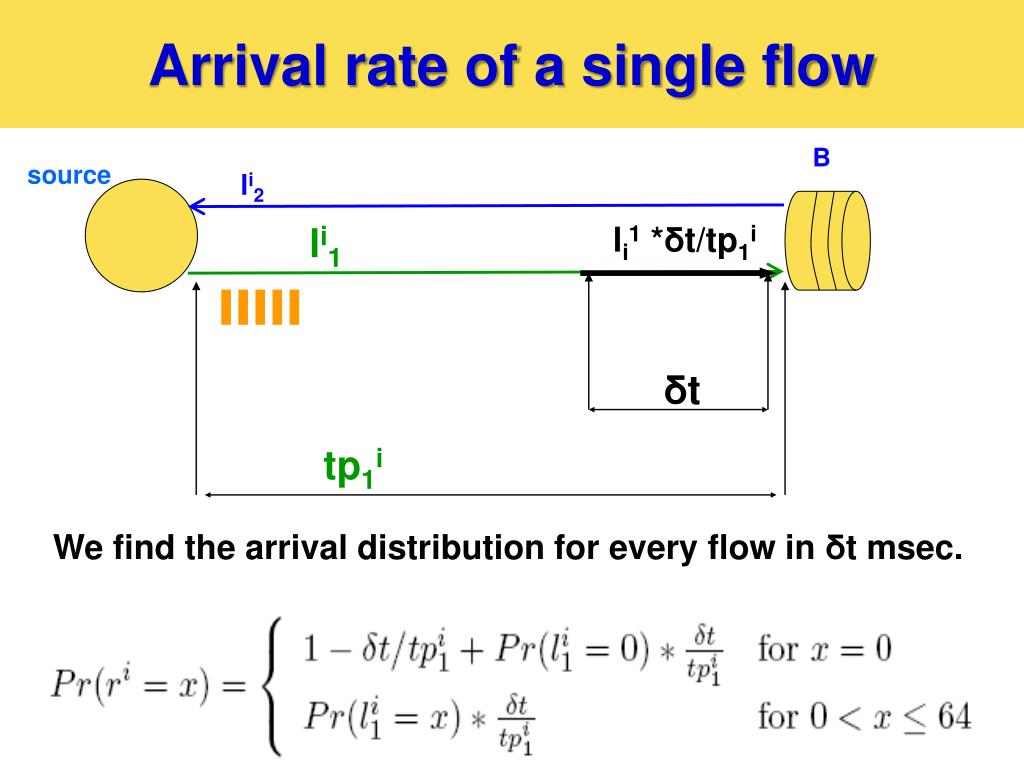 Arrival rate of a single flow

source

B

$l^i_2$

$l^i_1$

$l_i^1 * \delta t / tp_1^i$

δt

$tp_1^i$

We find the arrival distribution for every flow in δt msec.

$Pr(r^i = x) = \begin{cases} 1 - \delta t/tp_1^i + Pr(l_1^i = 0) * \frac{\delta t}{tp_1^i} & \text{for } x = 0 \\ Pr(l_1^i = x) * \frac{\delta t}{tp_1^i} & \text{for } 0 < x \leq 64 \end{cases}$